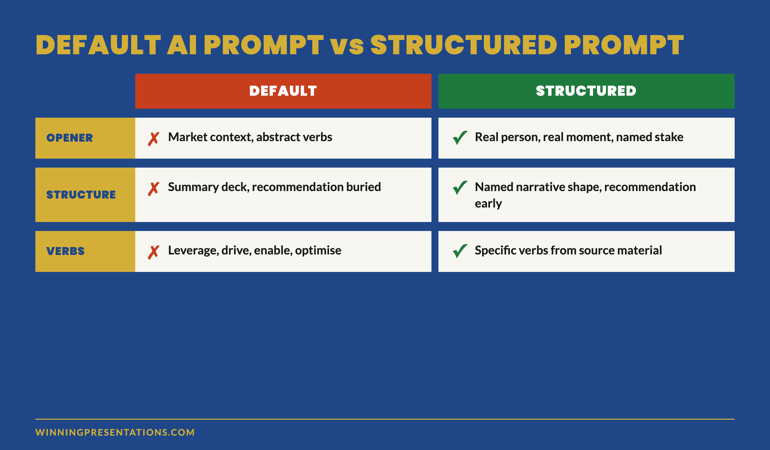 DEFAULT AI PROMPT vs STRUCTURED PROMPT

| | DEFAULT | STRUCTURED |
|---|---|---|
| OPENER | ✗ Market context, abstract verbs | ✓ Real person, real moment, named stake |
| STRUCTURE | ✗ Summary deck, recommendation buried | ✓ Named narrative shape, recommendation early |
| VERBS | ✗ Leverage, drive, enable, optimise | ✓ Specific verbs from source material |

WINNINGPRESENTATIONS.COM